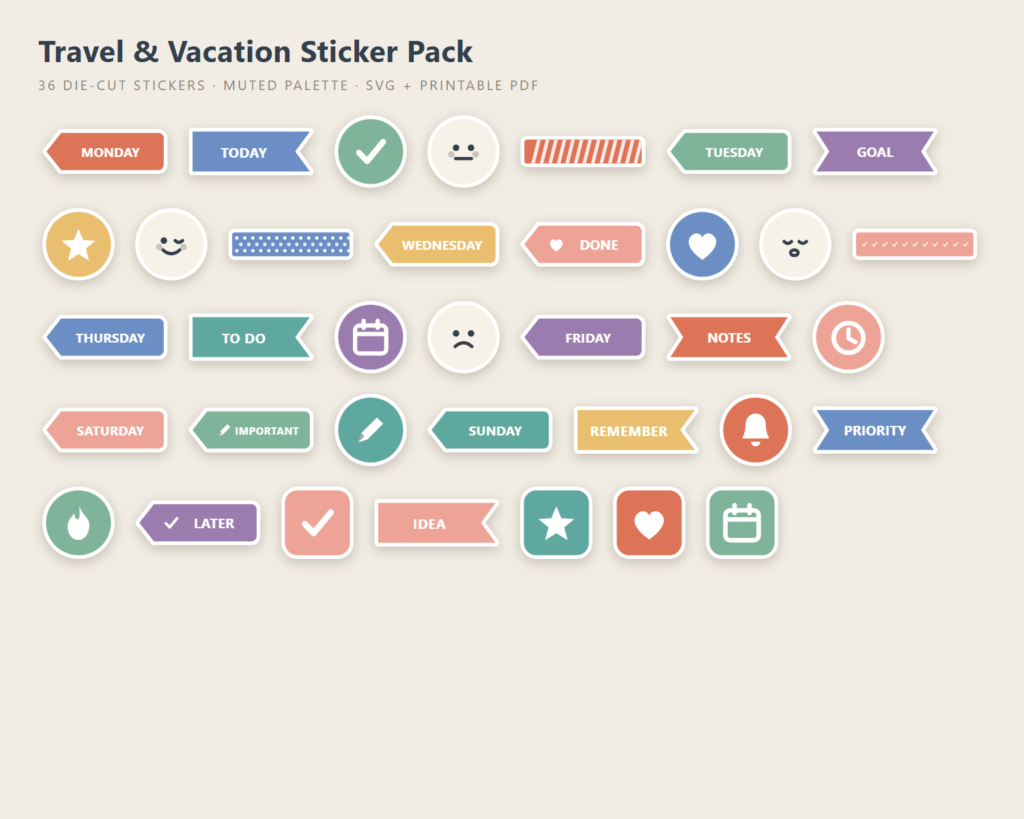 Travel & Vacation Sticker Pack

36 DIE-CUT STICKERS · MUTED PALETTE · SVG + PRINTABLE PDF

MONDAY
TODAY
TUESDAY
GOAL

WEDNESDAY
DONE

THURSDAY
TO DO
FRIDAY
NOTES

SATURDAY
IMPORTANT
SUNDAY
REMEMBER
PRIORITY

LATER
IDEA